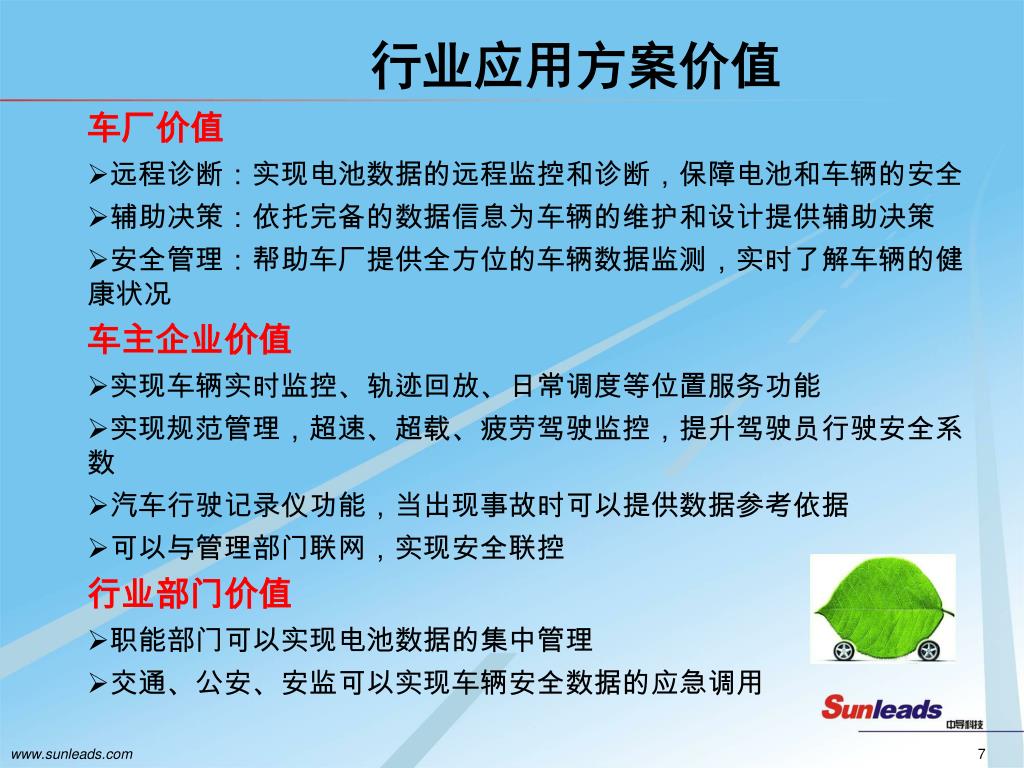 行业应用方案价值

车厂价值

➢远程诊断：实现电池数据的远程监控和诊断，保障电池和车辆的安全

➢辅助决策：依托完备的数据信息为车辆的维护和设计提供辅助决策

➢安全管理：帮助车厂提供全方位的车辆数据监测，实时了解车辆的健康状况

车主企业价值

➢实现车辆实时监控、轨迹回放、日常调度等位置服务功能

➢实现规范管理，超速、超载、疲劳驾驶监控，提升驾驶员行驶安全系数

➢汽车行驶记录仪功能，当出现事故时可以提供数据参考依据

➢可以与管理部门联网，实现安全联控

行业部门价值

➢职能部门可以实现电池数据的集中管理

➢交通、公安、安监可以实现车辆安全数据的应急调用

Sunleads 中导科技

www.sunleads.com

7